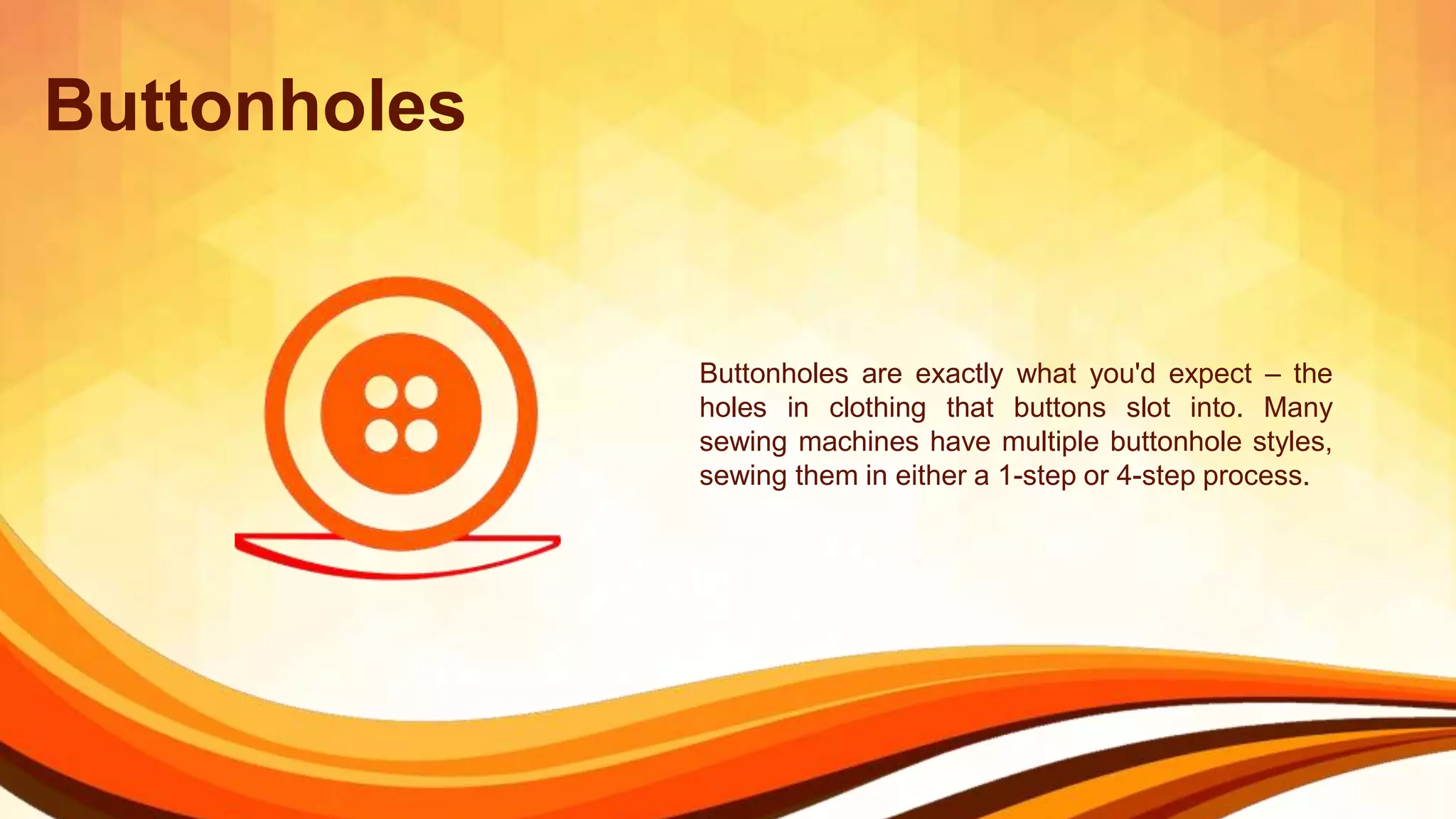 Buttonholes

Buttonholes are exactly what you'd expect – the holes in clothing that buttons slot into. Many sewing machines have multiple buttonhole styles, sewing them in either a 1-step or 4-step process.